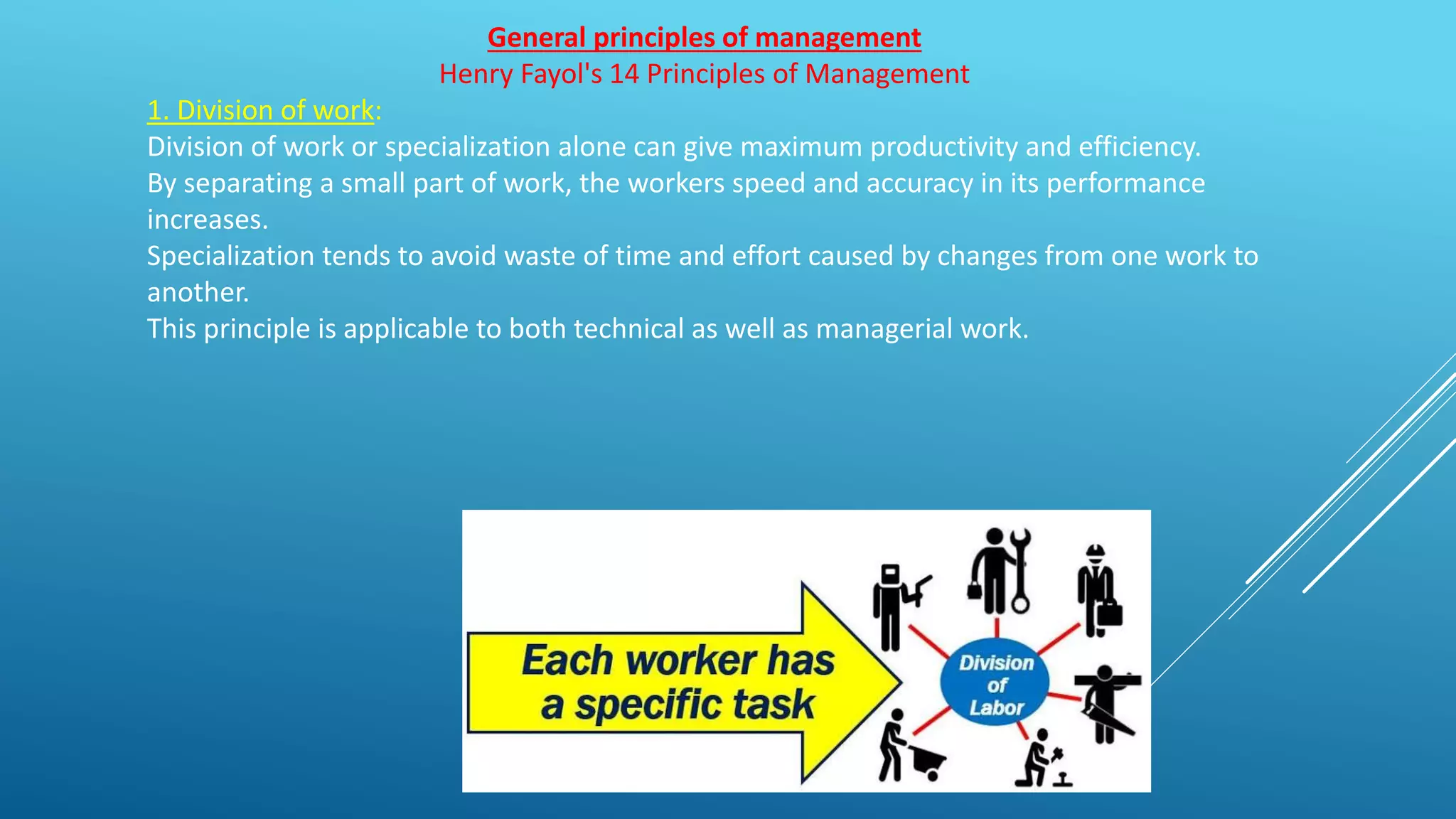 General principles of management
Henry Fayol's 14 Principles of Management

1. Division of work:
Division of work or specialization alone can give maximum productivity and efficiency.
By separating a small part of work, the workers speed and accuracy in its performance increases.
Specialization tends to avoid waste of time and effort caused by changes from one work to another.
This principle is applicable to both technical as well as managerial work.

Each worker has a specific task

Division of Labor